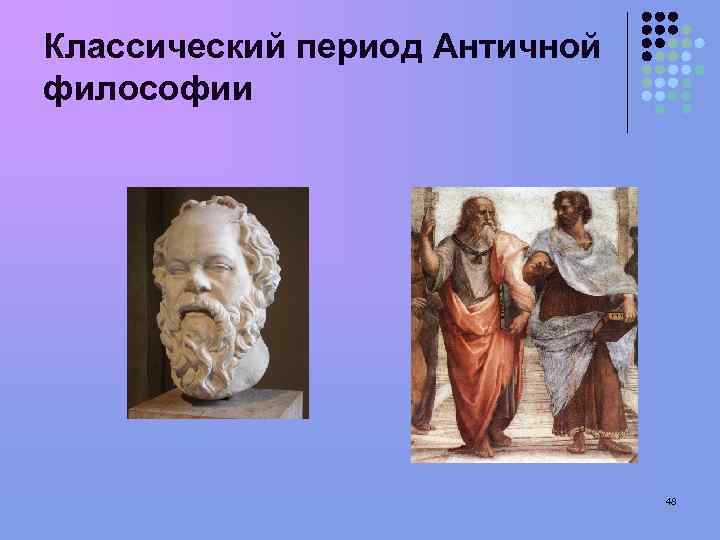 Классический период Античной философии

48